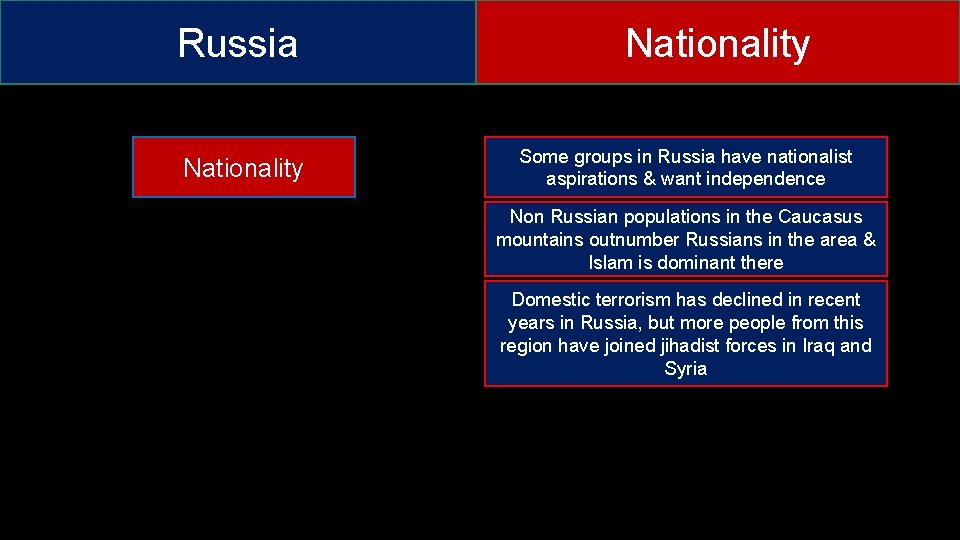 Russia

Nationality

Nationality

Some groups in Russia have nationalist aspirations & want independence

Non Russian populations in the Caucasus mountains outnumber Russians in the area & Islam is dominant there

Domestic terrorism has declined in recent years in Russia, but more people from this region have joined jihadist forces in Iraq and Syria